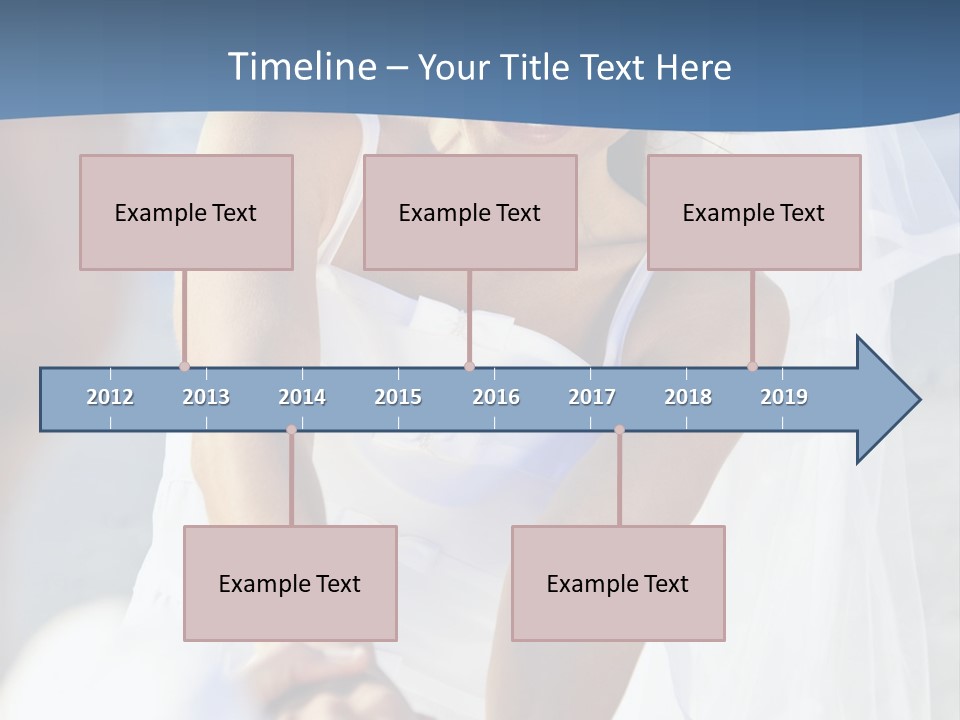 Timeline – Your Title Text Here

Example Text

Example Text

Example Text

2012 2013 2014 2015 2016 2017 2018 2019

Example Text

Example Text